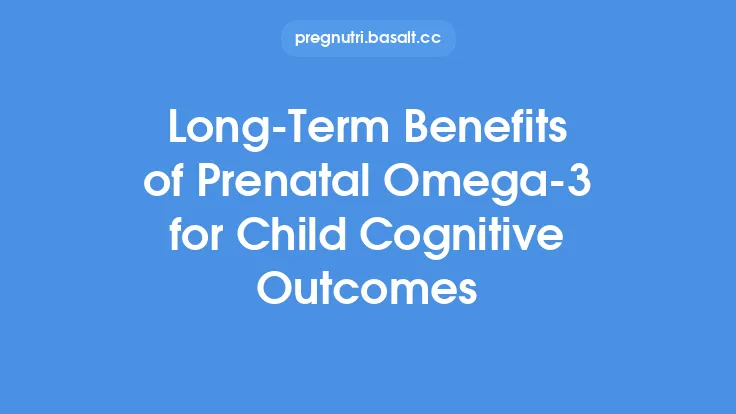 pregnutri.basalt.cc

Long-Term Benefits of Prenatal Omega-3 for Child Cognitive Outcomes